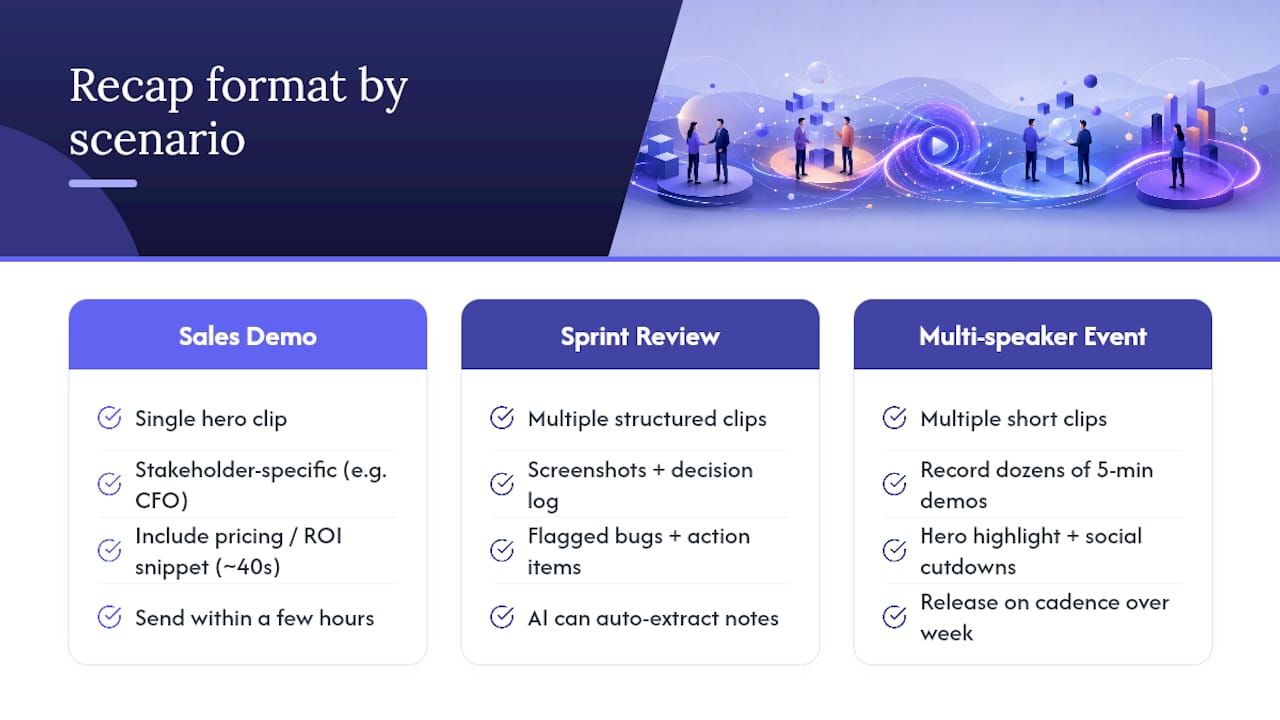 Recap format by scenario

Sales Demo

Single hero clip

Stakeholder-specific (e.g. CFO)

Include pricing / ROI snippet (~40s)

Send within a few hours

Sprint Review

Multiple structured clips

Screenshots + decision log

Flagged bugs + action items

AI can auto-extract notes

Multi-speaker Event

Multiple short clips

Record dozens of 5-min demos

Hero highlight + social cutdowns

Release on cadence over week